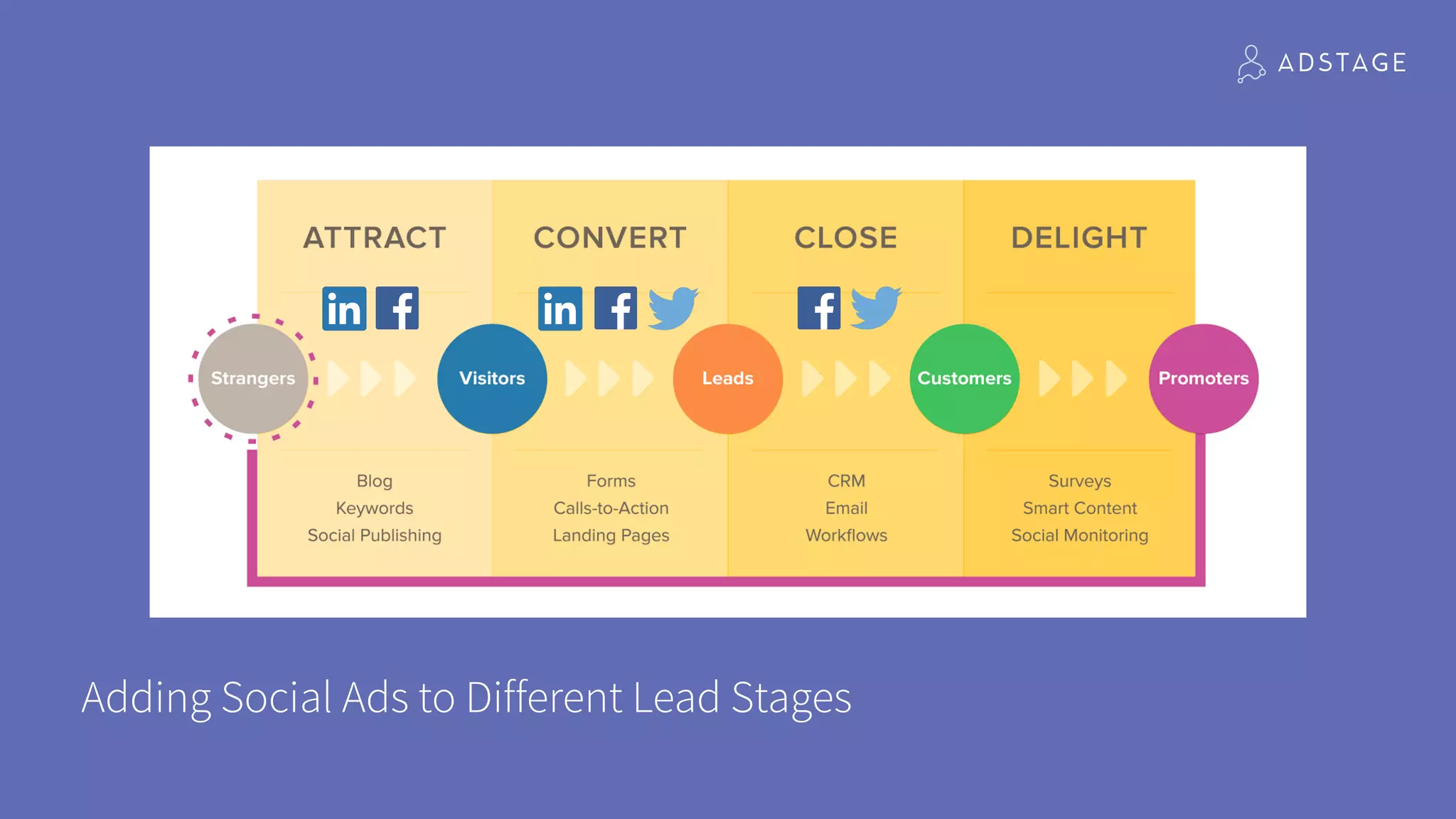 ADSTAGE

ATTRACT

CONVERT

CLOSE

DELIGHT

in f

in f

f

Strangers

Visitors

Leads

Customers

Promoters

Blog
Keywords
Social Publishing

Forms
Calls-to-Action
Landing Pages

CRM
Email
Workflows

Surveys
Smart Content
Social Monitoring

Adding Social Ads to Different Lead Stages